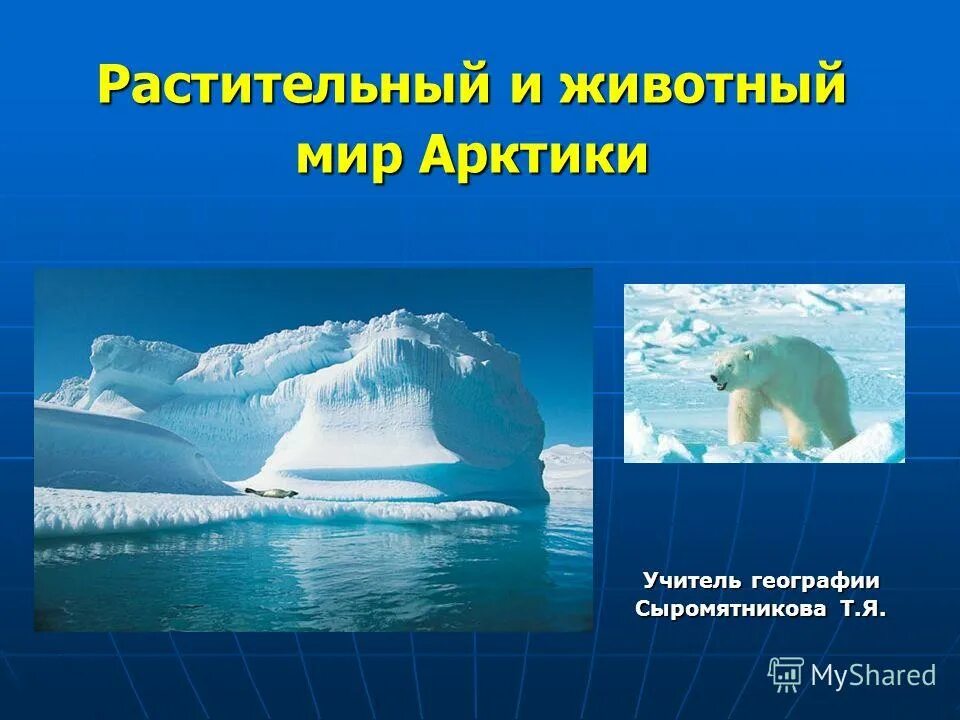 Растительный и животный мир Арктики

Учитель географии
Сыромятникова Т.Я.

MyShared